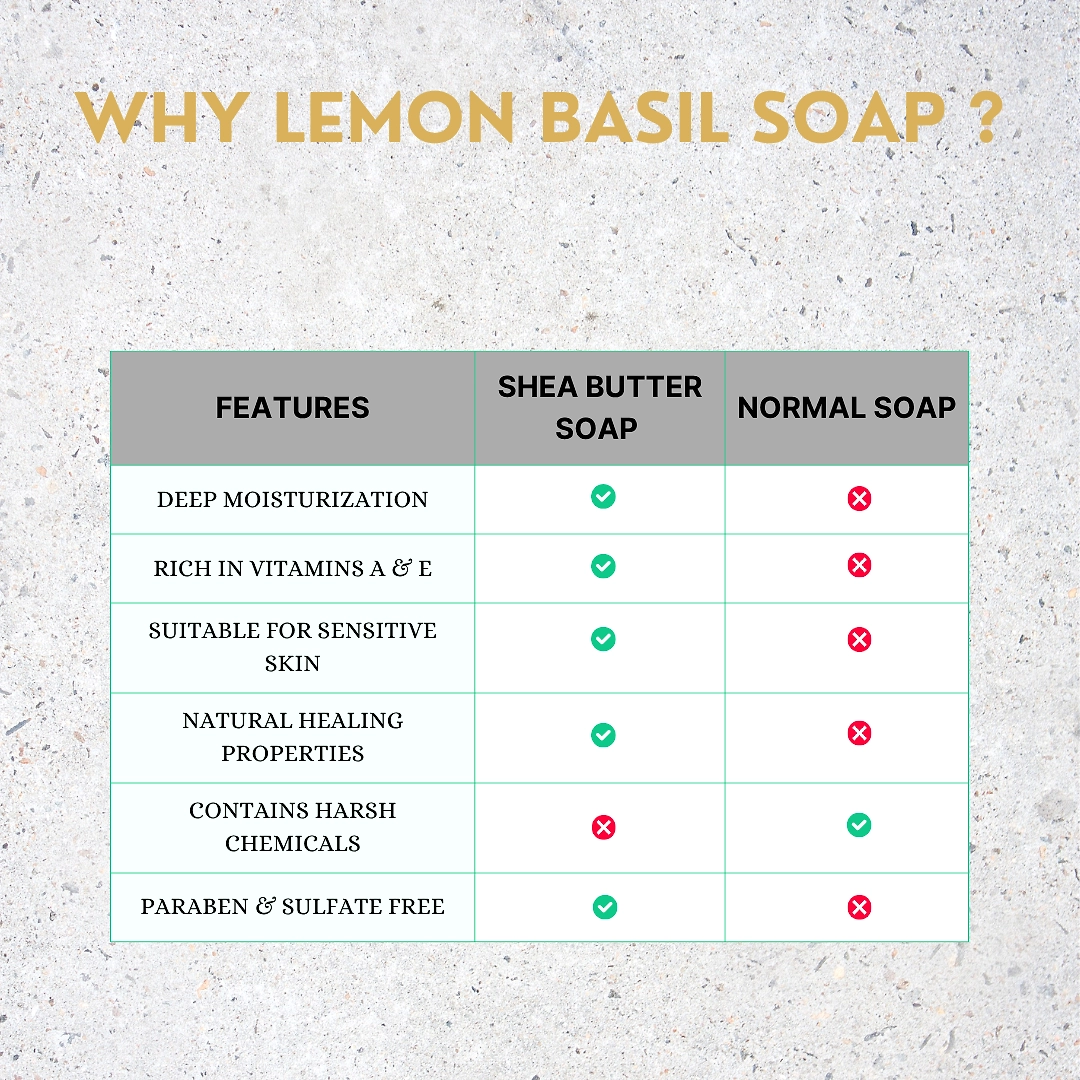 WHY LEMON BASIL SOAP ?

| FEATURES | SHEA BUTTER SOAP | NORMAL SOAP |
|---|---|---|
| DEEP MOISTURIZATION | ✓ | ✗ |
| RICH IN VITAMINS A & E | ✓ | ✗ |
| SUITABLE FOR SENSITIVE SKIN | ✓ | ✗ |
| NATURAL HEALING PROPERTIES | ✓ | ✗ |
| CONTAINS HARSH CHEMICALS | ✗ | ✓ |
| PARABEN & SULFATE FREE | ✓ | ✗ |